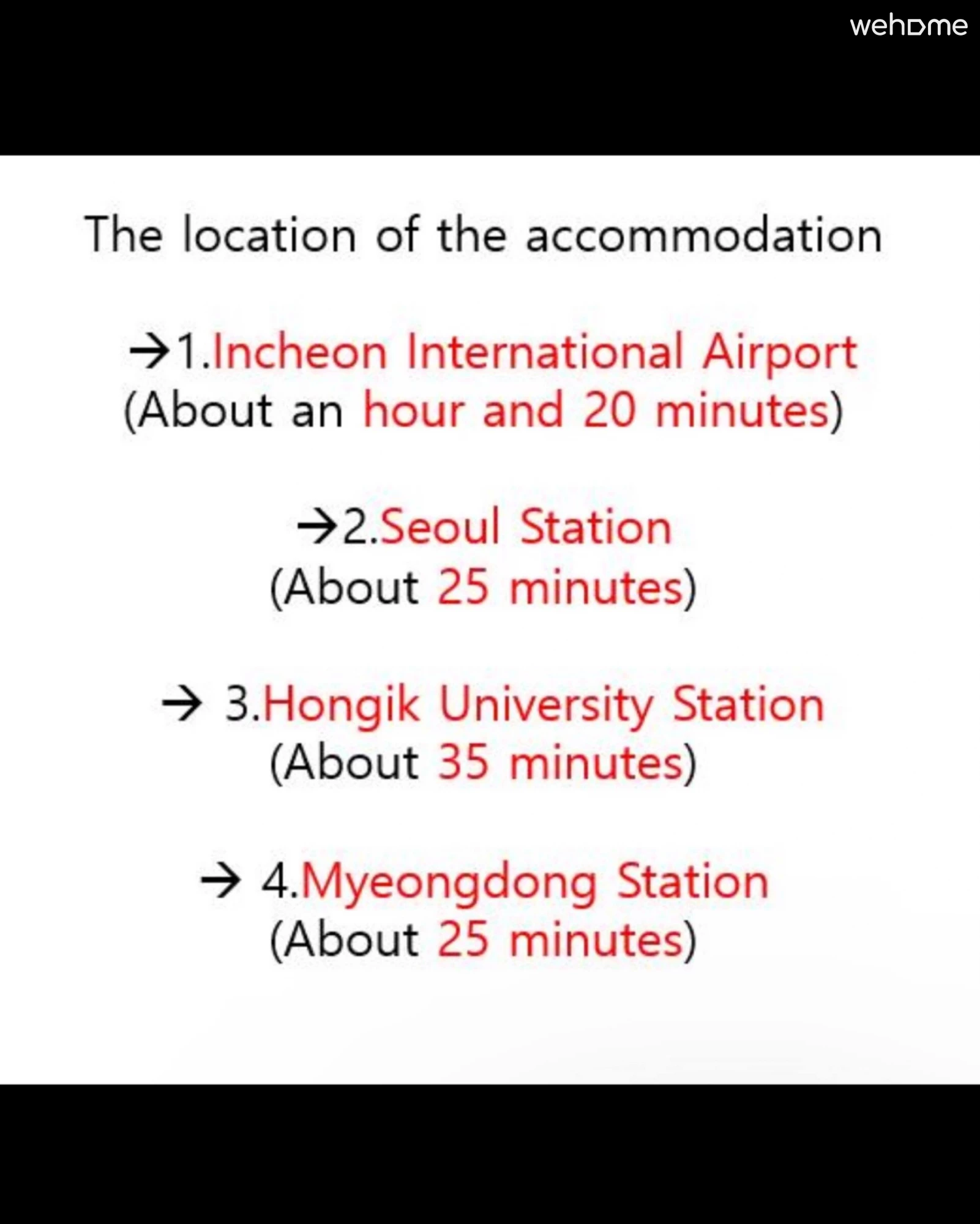 wehome

The location of the accommodation

→1.Incheon International Airport
(About an hour and 20 minutes)

→2.Seoul Station
(About 25 minutes)

→ 3.Hongik University Station
(About 35 minutes)

→ 4.Myeongdong Station
(About 25 minutes)